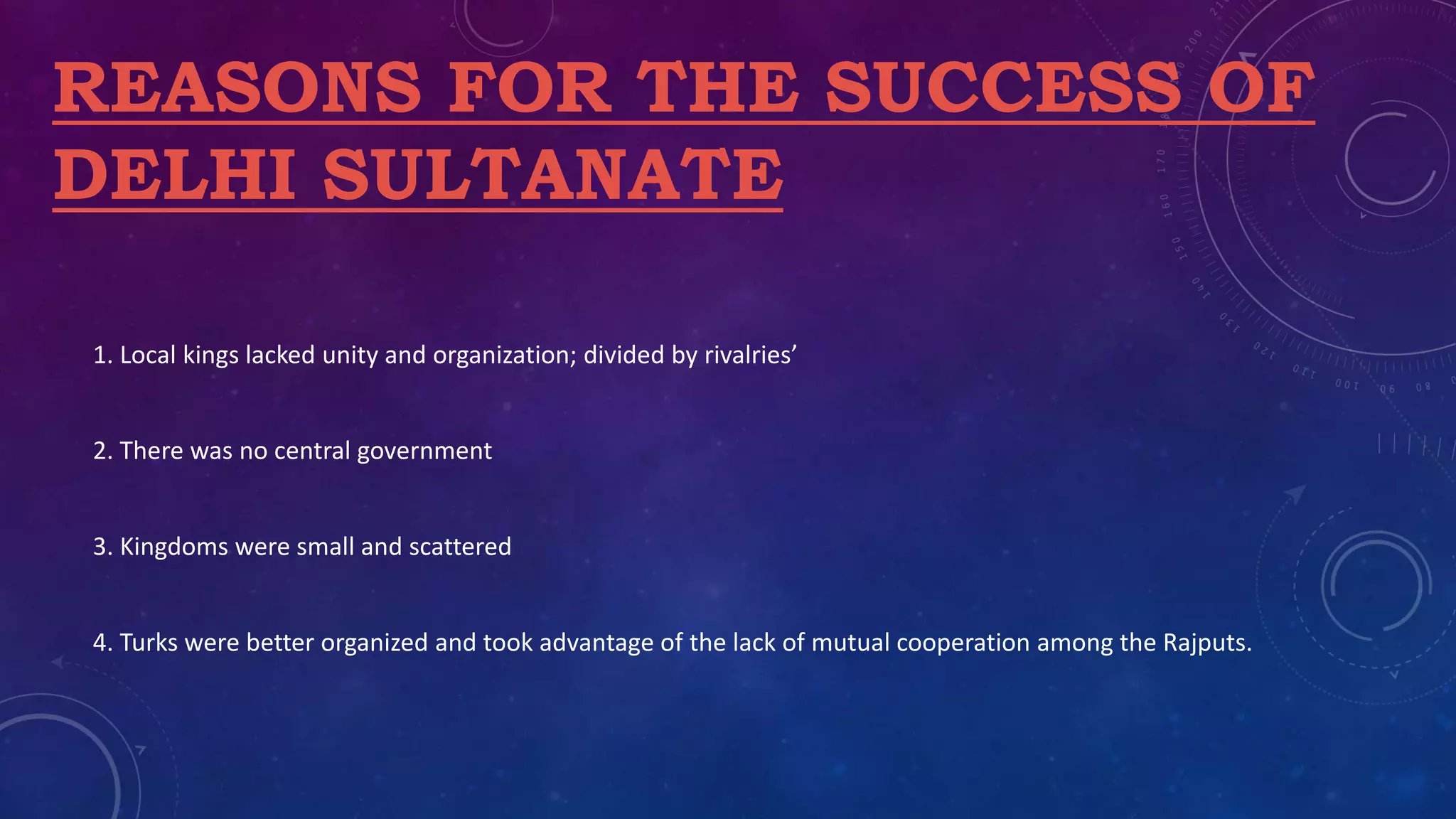 REASONS FOR THE SUCCESS OF DELHI SULTANATE

1. Local kings lacked unity and organization; divided by rivalries’

2. There was no central government

3. Kingdoms were small and scattered

4. Turks were better organized and took advantage of the lack of mutual cooperation among the Rajputs.